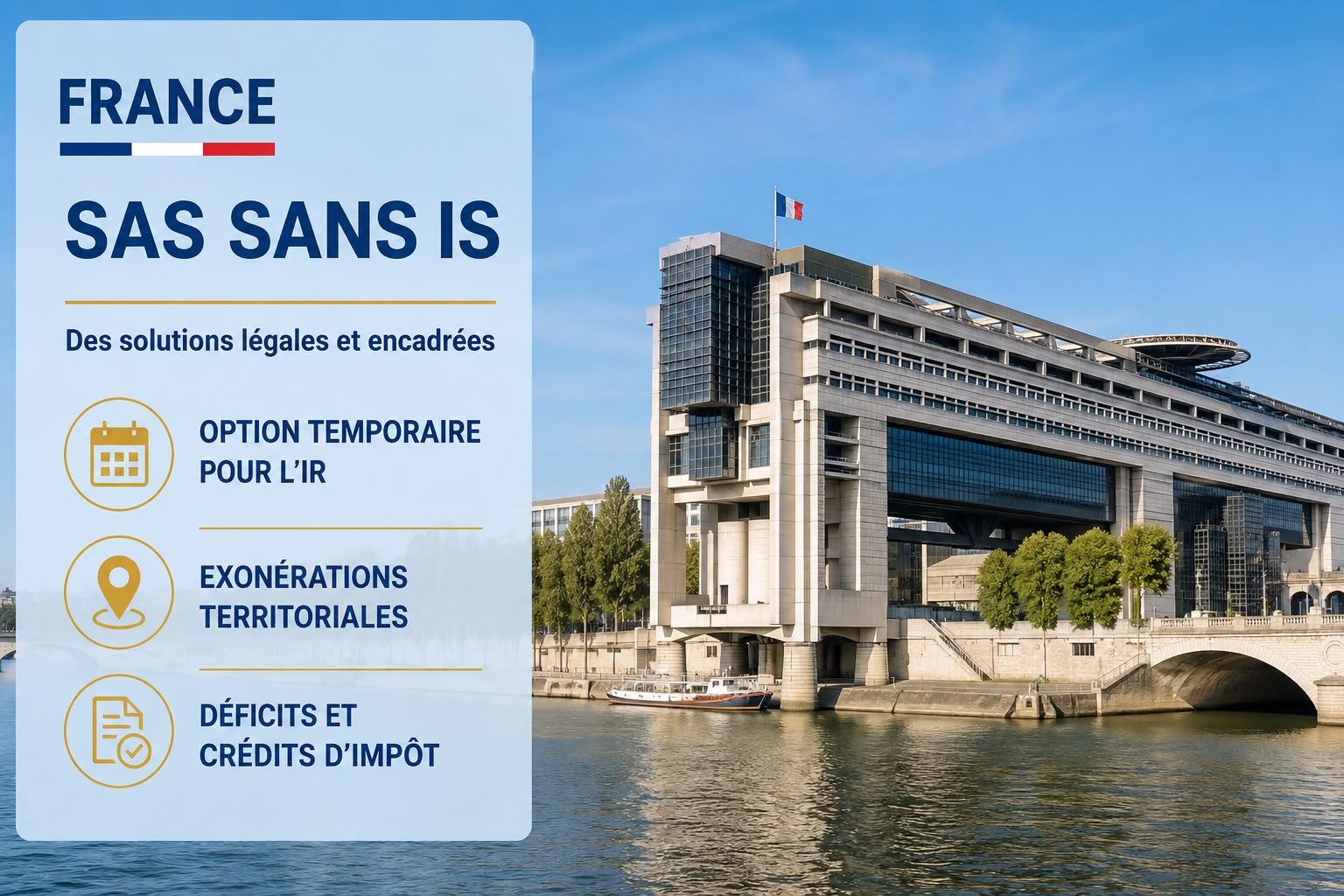 FRANCE

SAS SANS IS

Des solutions légales et encadrées

OPTION TEMPORAIRE POUR L'IR

EXONÉRATIONS TERRITORIALES

DÉFICITS ET CRÉDITS D'IMPÔT